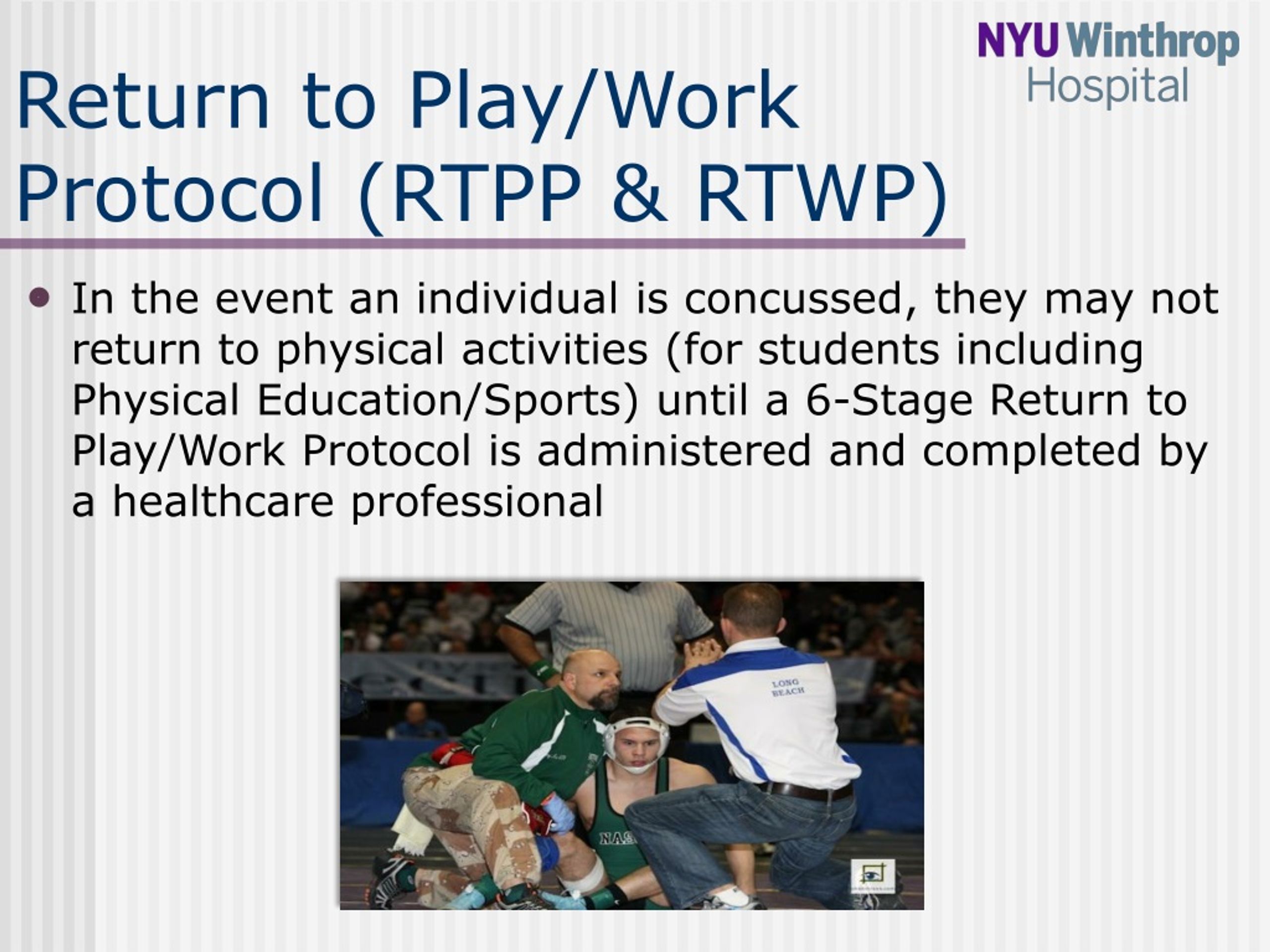 NYU Winthrop Hospital

Return to Play/Work Protocol (RTPP & RTWP)

• In the event an individual is concussed, they may not return to physical activities (for students including Physical Education/Sports) until a 6-Stage Return to Play/Work Protocol is administered and completed by a healthcare professional

LONG BEACH

NAS